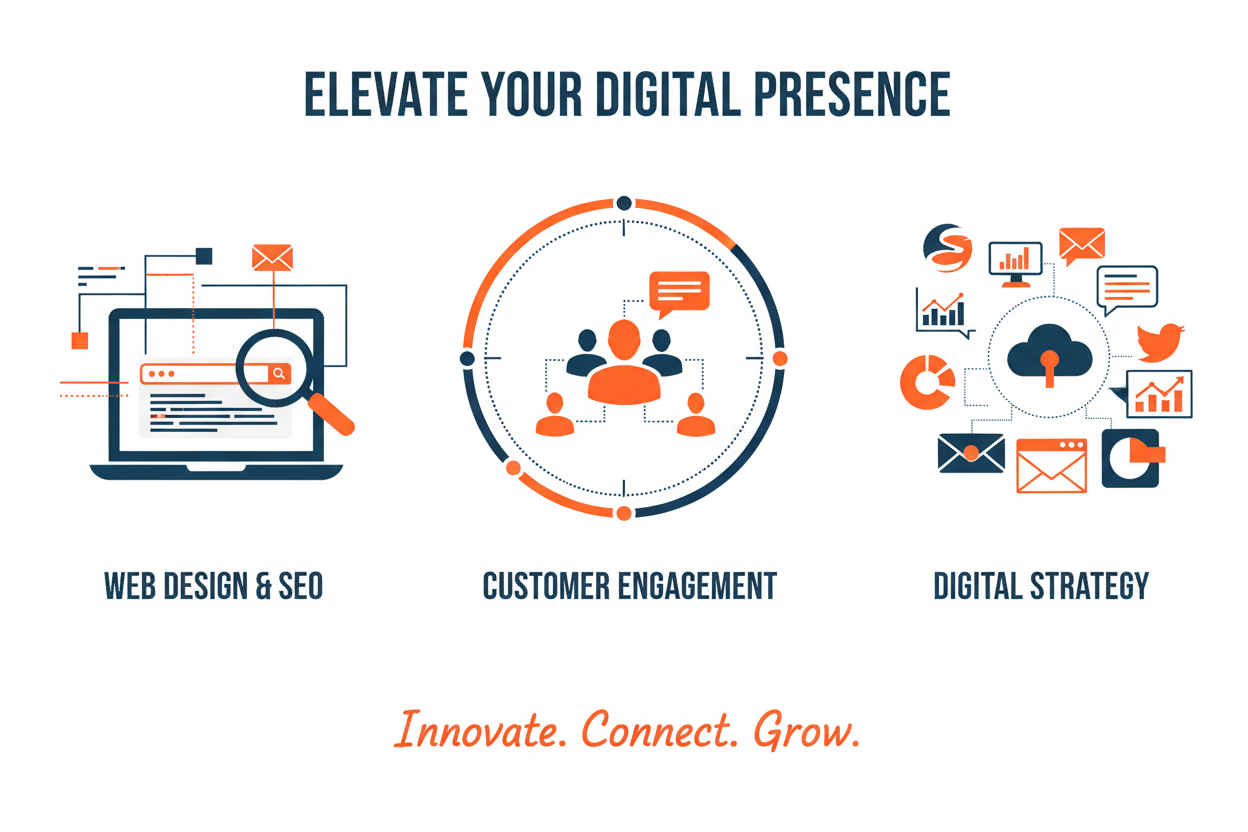 ELEVATE YOUR DIGITAL PRESENCE

WEB DESIGN & SEO

CUSTOMER ENGAGEMENT

DIGITAL STRATEGY

Innovate. Connect. Grow.